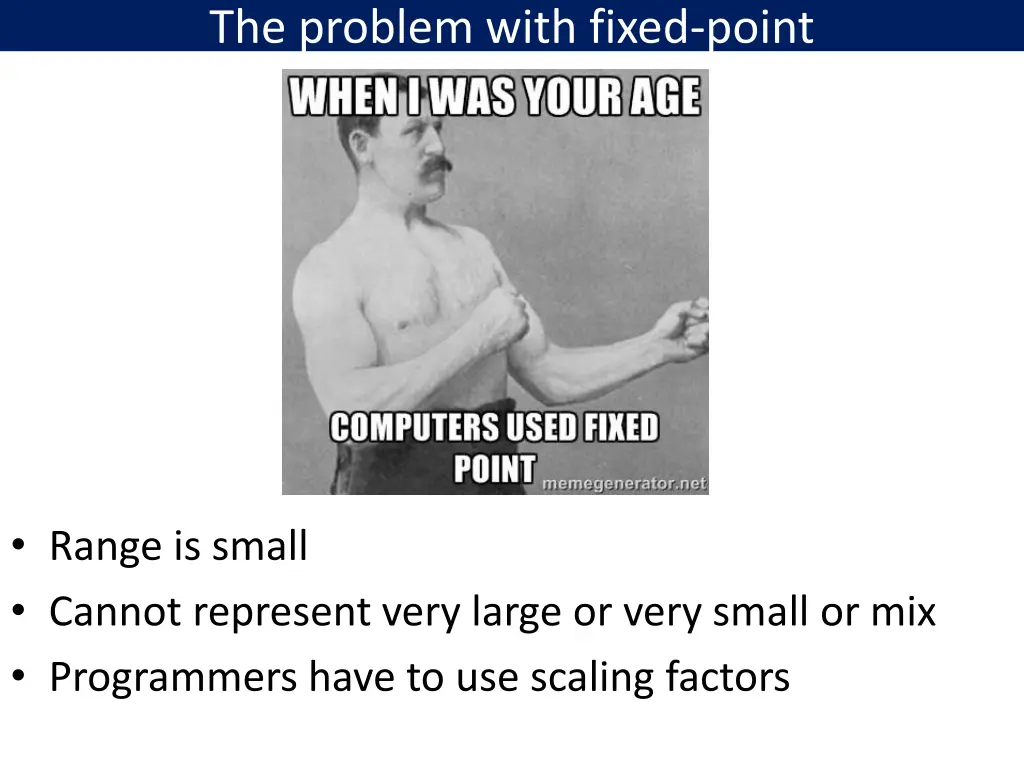 The problem with fixed-point

WHEN I WAS YOUR AGE

COMPUTERS USED FIXED POINT

memegenerator.net

• Range is small
• Cannot represent very large or very small or mix
• Programmers have to use scaling factors